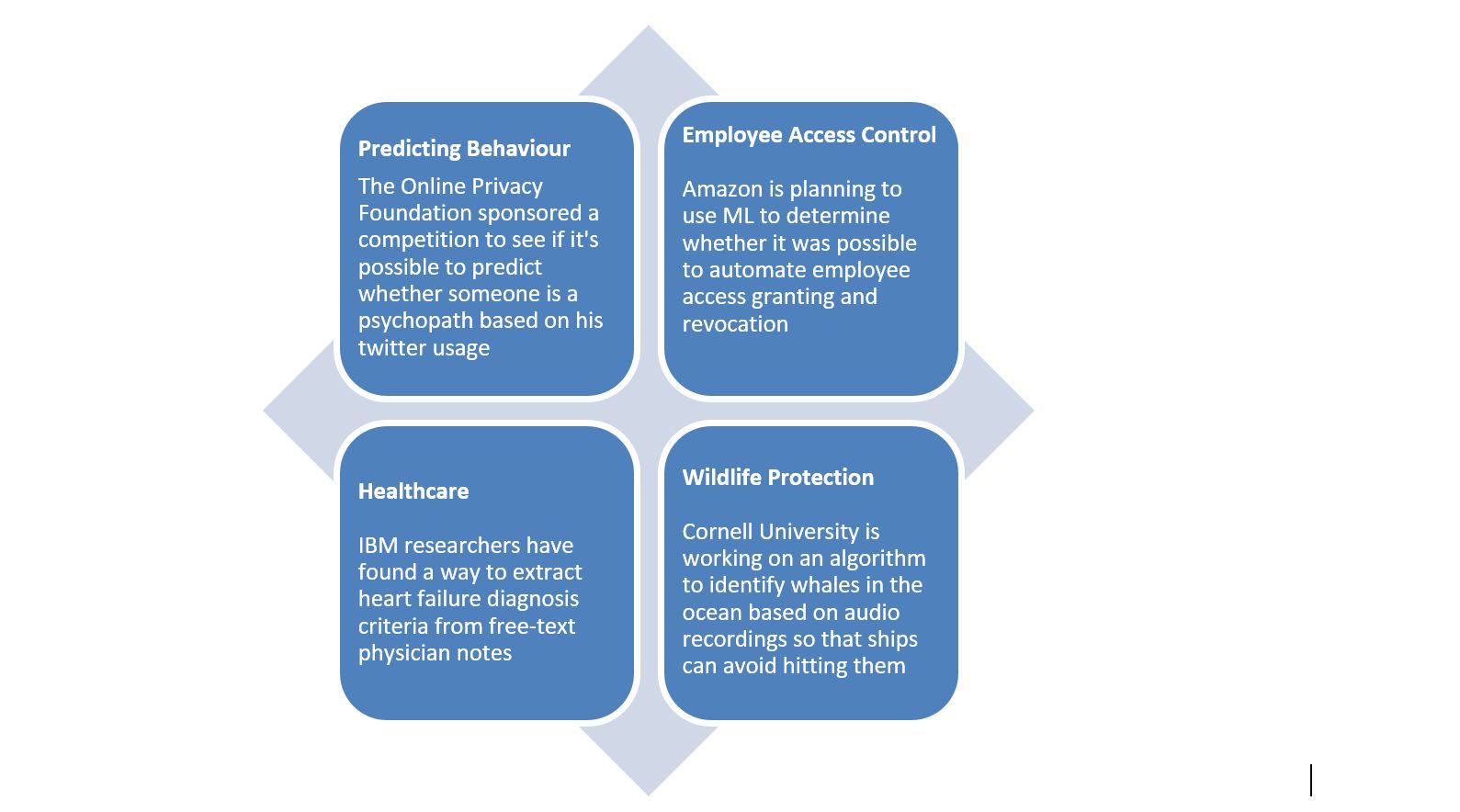 Predicting Behaviour

The Online Privacy Foundation sponsored a competition to see if it's possible to predict whether someone is a psychopath based on his twitter usage

Employee Access Control

Amazon is planning to use ML to determine whether it was possible to automate employee access granting and revocation

Healthcare

IBM researchers have found a way to extract heart failure diagnosis criteria from free-text physician notes

Wildlife Protection

Cornell University is working on an algorithm to identify whales in the ocean based on audio recordings so that ships can avoid hitting them